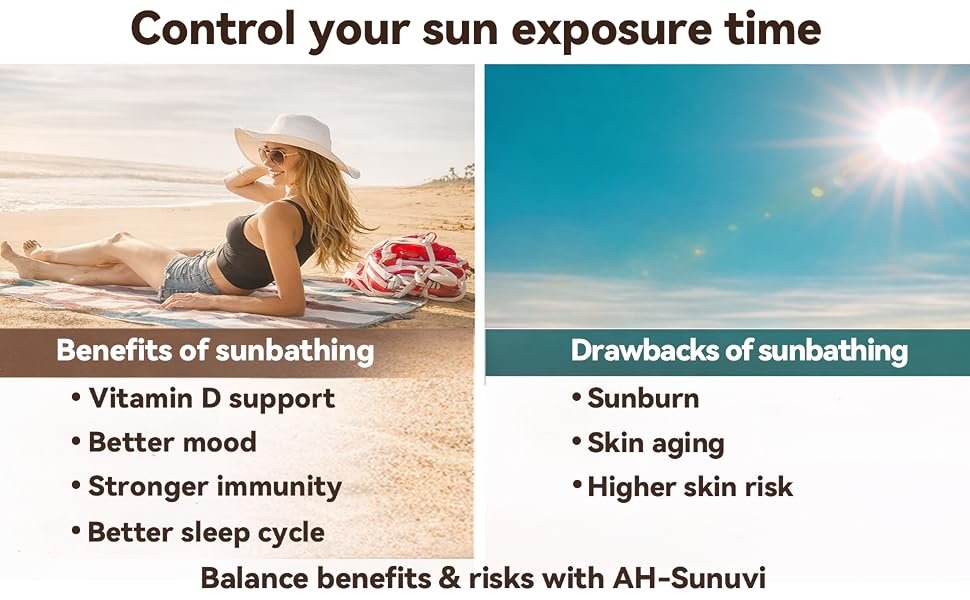 Control your sun exposure time

Benefits of sunbathing

• Vitamin D support
• Better mood
• Stronger immunity
• Better sleep cycle

Drawbacks of sunbathing

• Sunburn
• Skin aging
• Higher skin risk

Balance benefits & risks with AH-Sunuvi